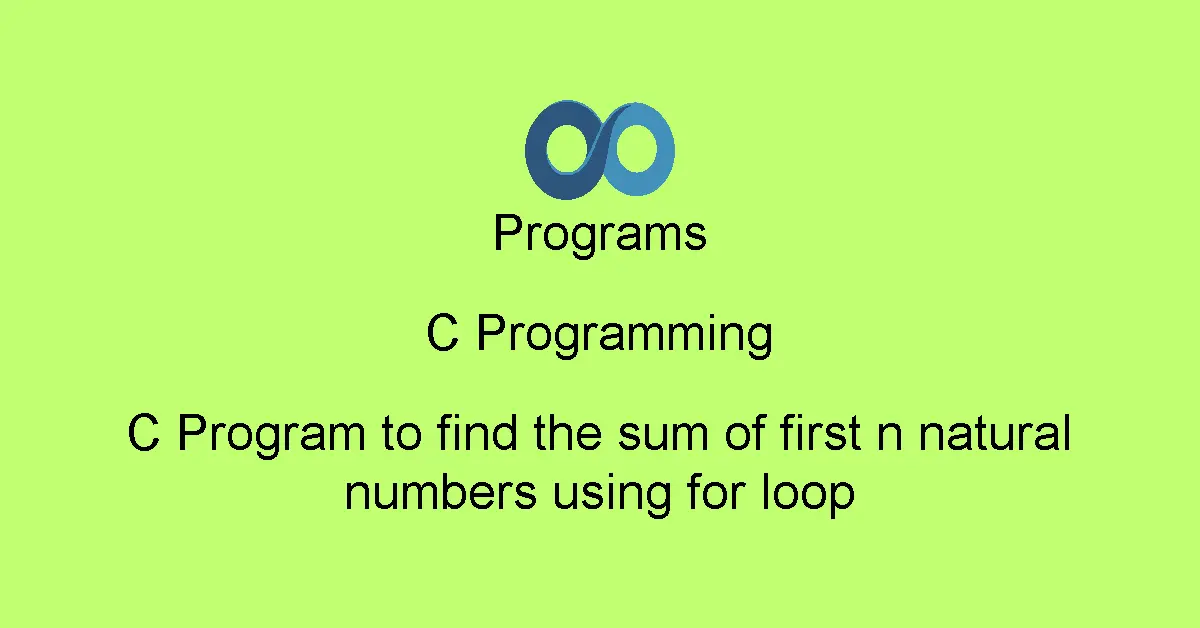 Programs

C Programming

C Program to find the sum of first n natural numbers using for loop